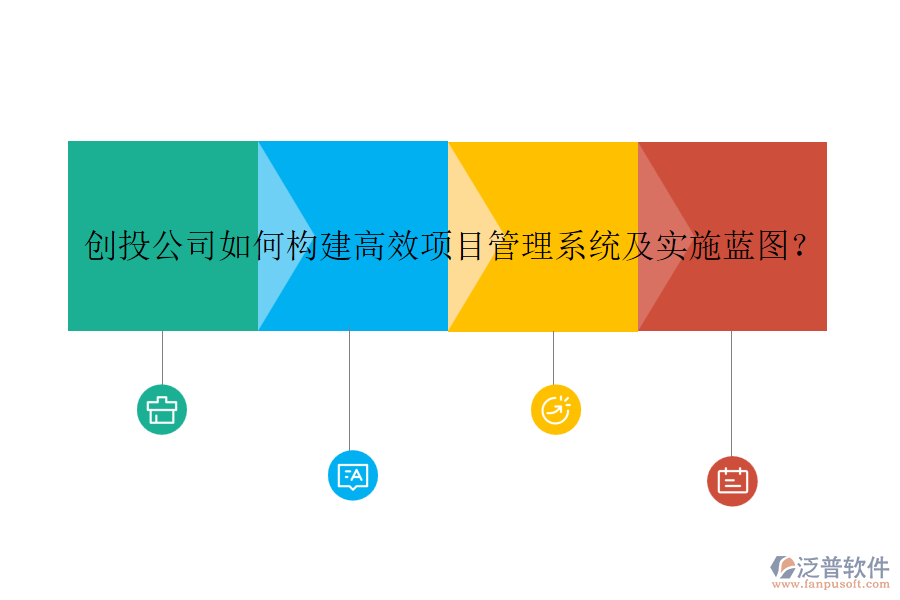 创投公司如何构建高效项目管理系统及实施蓝图？

泛普软件
www.fanpusoft.com